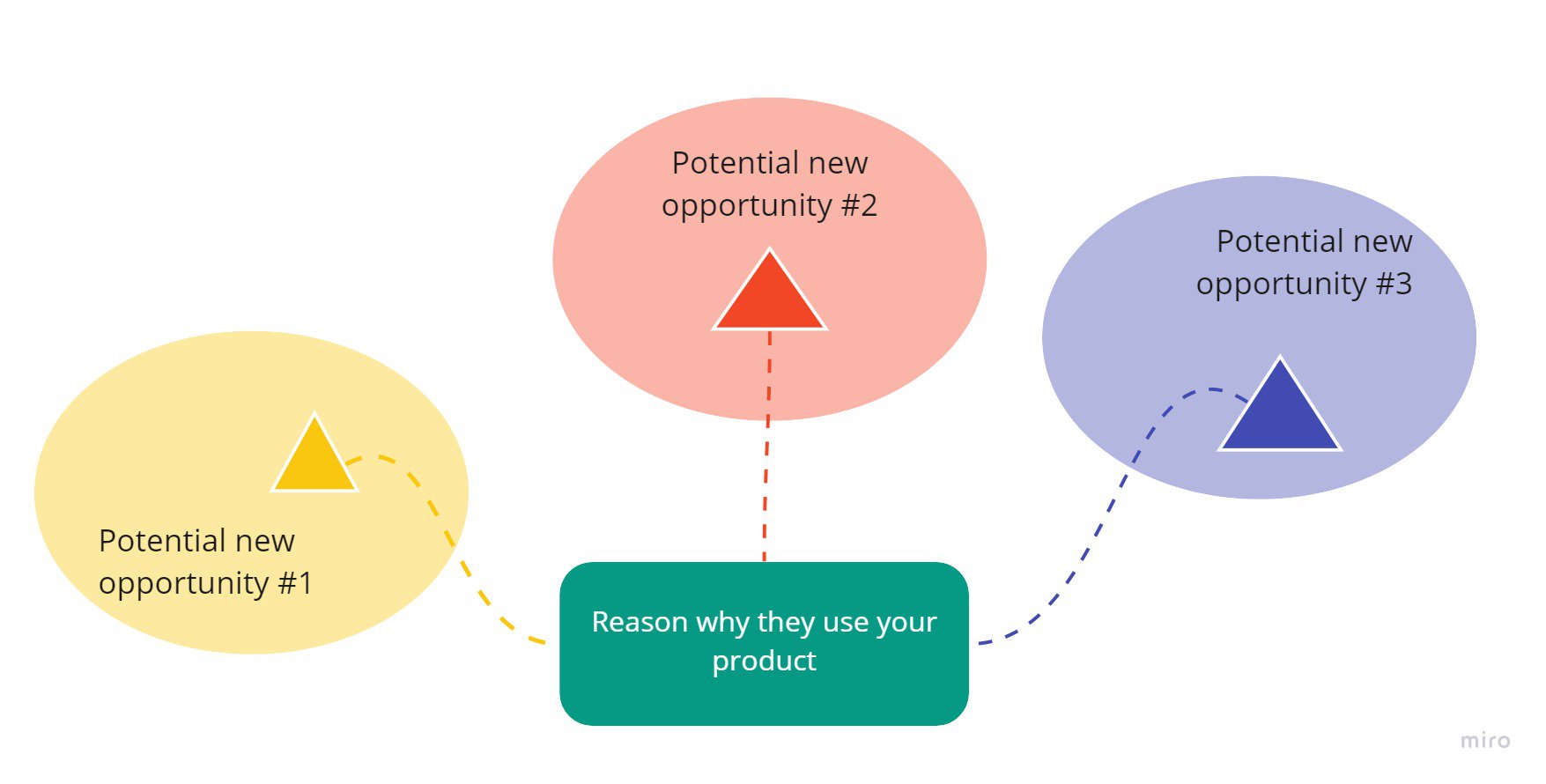 Potential new opportunity #2

Potential new opportunity #3

Potential new opportunity #1

Reason why they use your product

miro